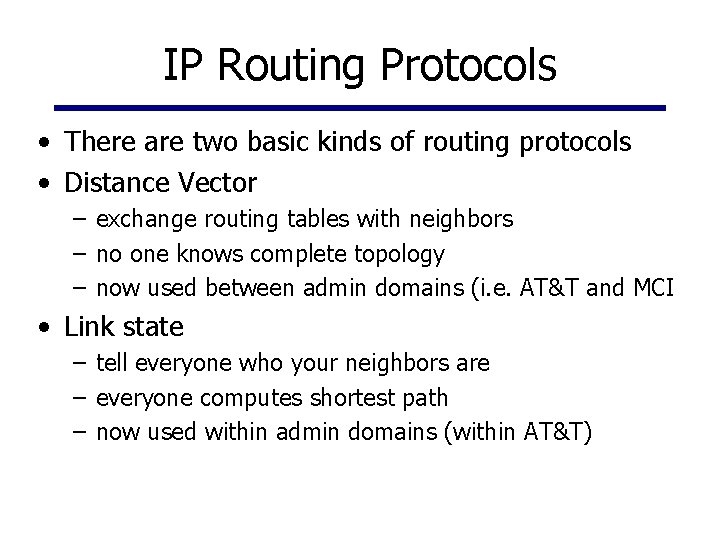 IP Routing Protocols

• There are two basic kinds of routing protocols
• Distance Vector
– exchange routing tables with neighbors
– no one knows complete topology
– now used between admin domains (i.e. AT&T and MCI
• Link state
– tell everyone who your neighbors are
– everyone computes shortest path
– now used within admin domains (within AT&T)